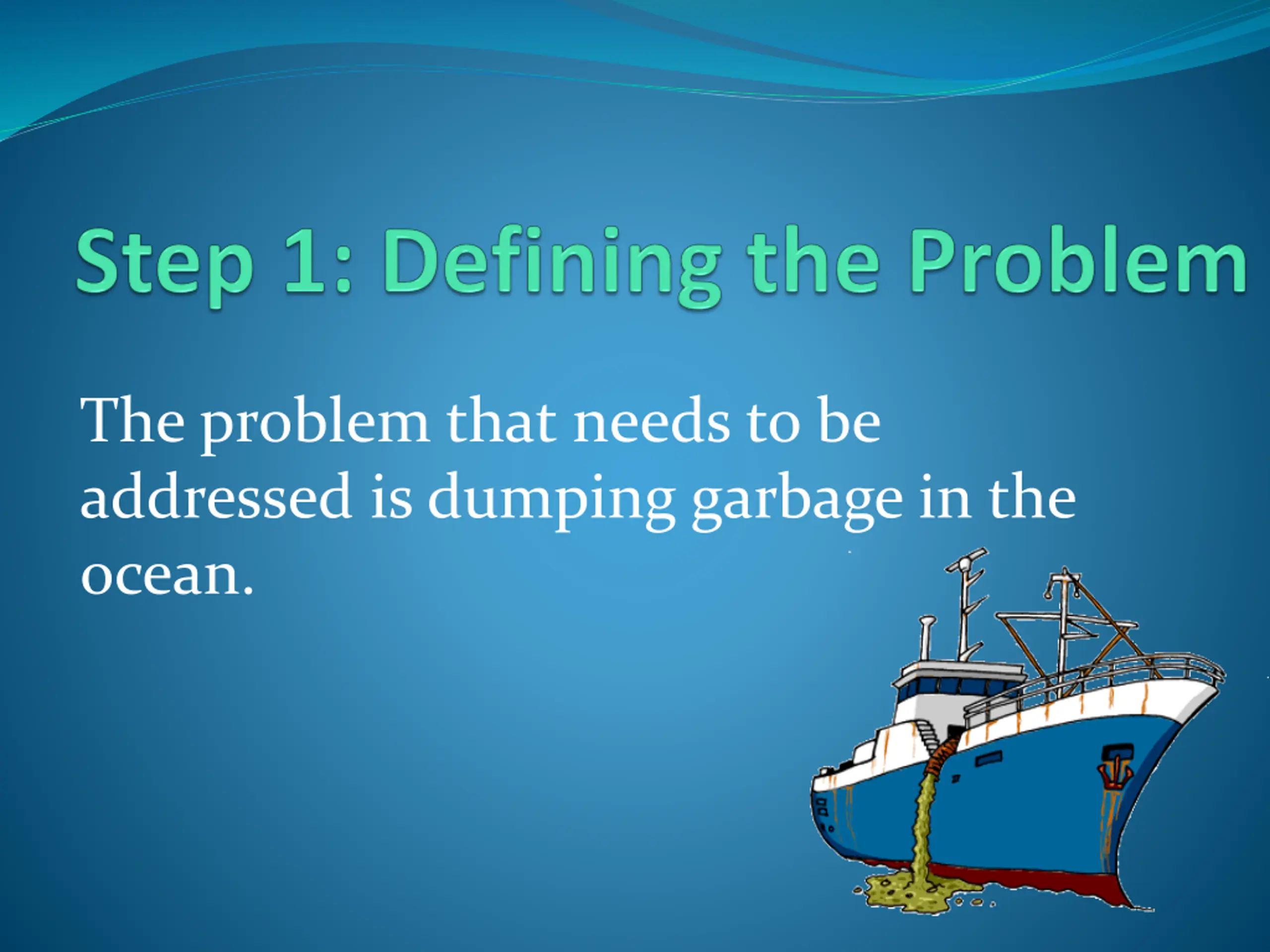 Step 1: Defining the Problem

The problem that needs to be addressed is dumping garbage in the ocean.